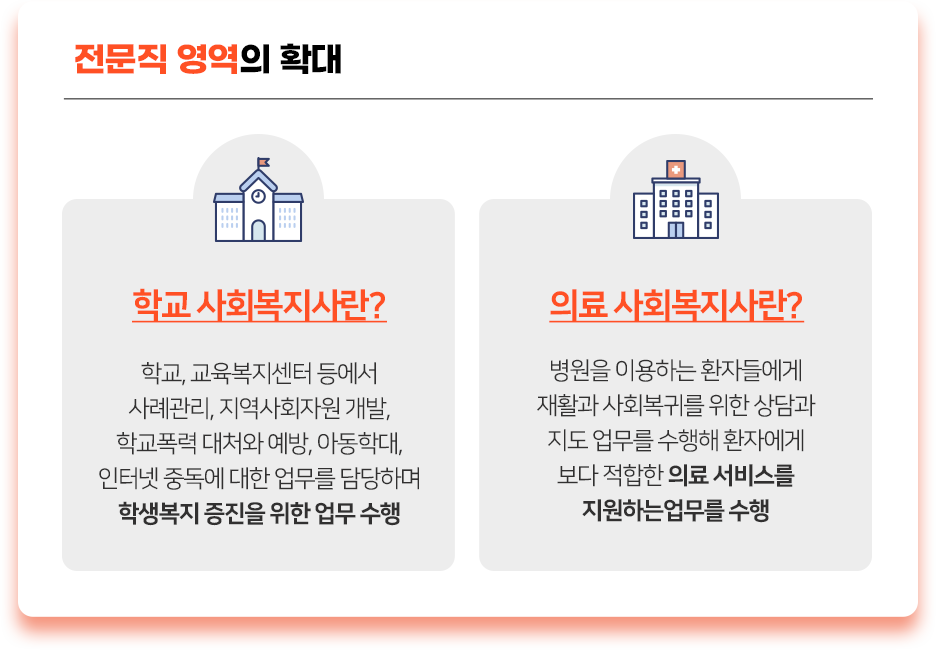 전문직 영역의 확대

학교 사회복지사란?

학교, 교육복지센터 등에서 사례관리, 지역사회자원 개발, 학교폭력 대처와 예방, 아동학대, 인터넷 중독에 대한 업무를 담당하며 학생복지 증진을 위한 업무 수행

의료 사회복지사란?

병원을 이용하는 환자들에게 재활과 사회복귀를 위한 상담과 지도 업무를 수행해 환자에게 보다 적합한 의료 서비스를 지원하는업무를 수행